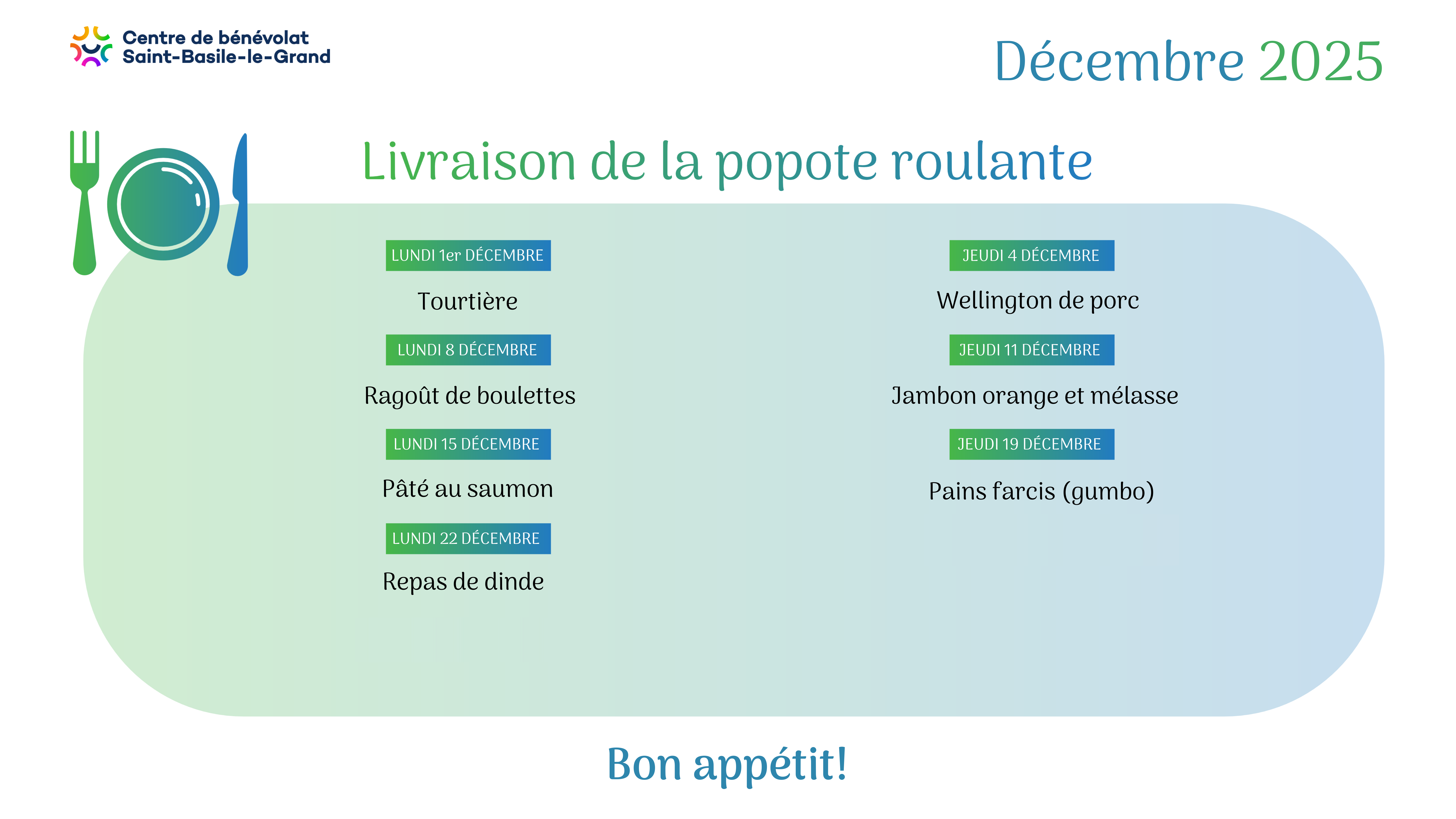 Centre de bénévolat
Saint-Basile-le-Grand

Décembre 2025

Livraison de la popote roulante

LUNDI 1er DÉCEMBRE

Tourtière

LUNDI 8 DÉCEMBRE

Ragoût de boulettes

LUNDI 15 DÉCEMBRE

Pâté au saumon

LUNDI 22 DÉCEMBRE

Repas de dinde

JEUDI 4 DÉCEMBRE

Wellington de porc

JEUDI 11 DÉCEMBRE

Jambon orange et mélasse

JEUDI 19 DÉCEMBRE

Pains farcis (gumbo)

Bon appétit!